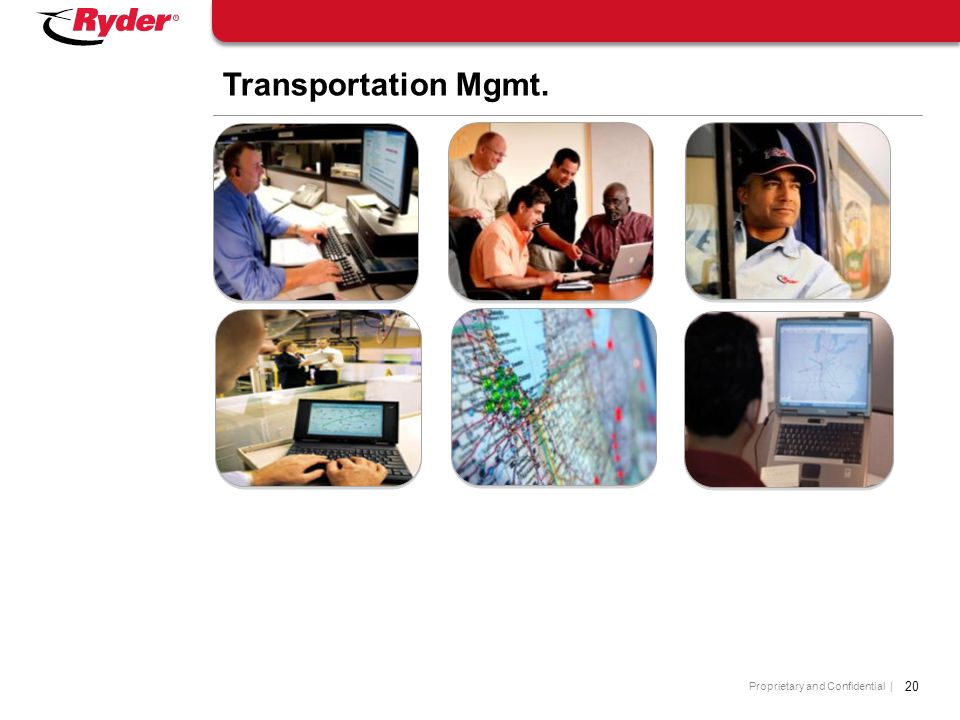 Ryder®

Transportation Mgmt.

Proprietary and Confidential | 20